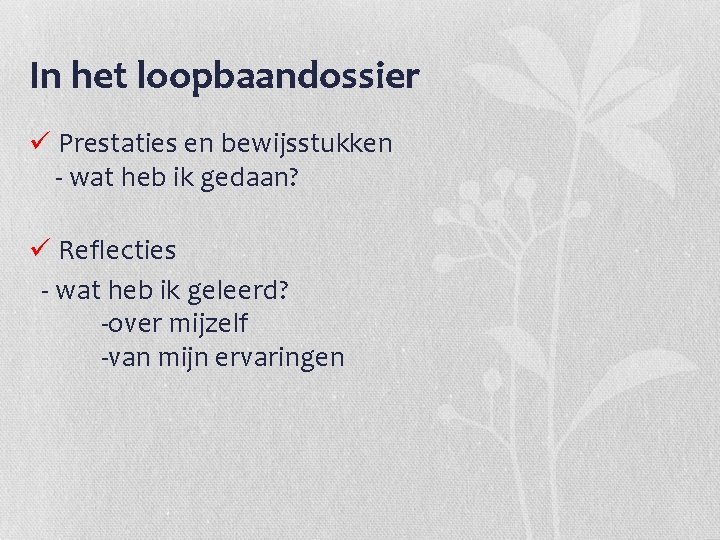 In het loopbaandossier

✓ Prestaties en bewijsstukken
- wat heb ik gedaan?

✓ Reflecties
- wat heb ik geleerd?
-over mijzelf
-van mijn ervaringen